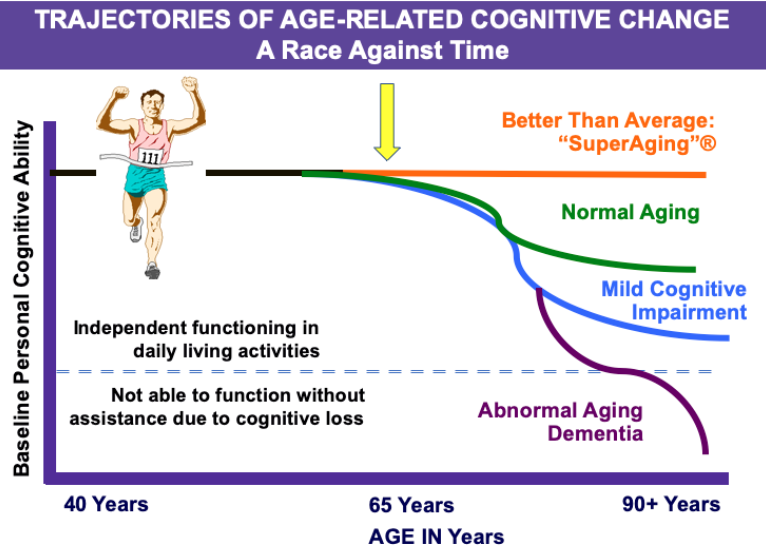 TRAJECTORIES OF AGE-RELATED COGNITIVE CHANGE
A Race Against Time

Baseline Personal Cognitive Ability

111

Better Than Average: "SuperAging"®

Normal Aging

Mild Cognitive Impairment

Independent functioning in daily living activities

Not able to function without assistance due to cognitive loss

Abnormal Aging Dementia

40 Years

65 Years

90+ Years

AGE IN Years